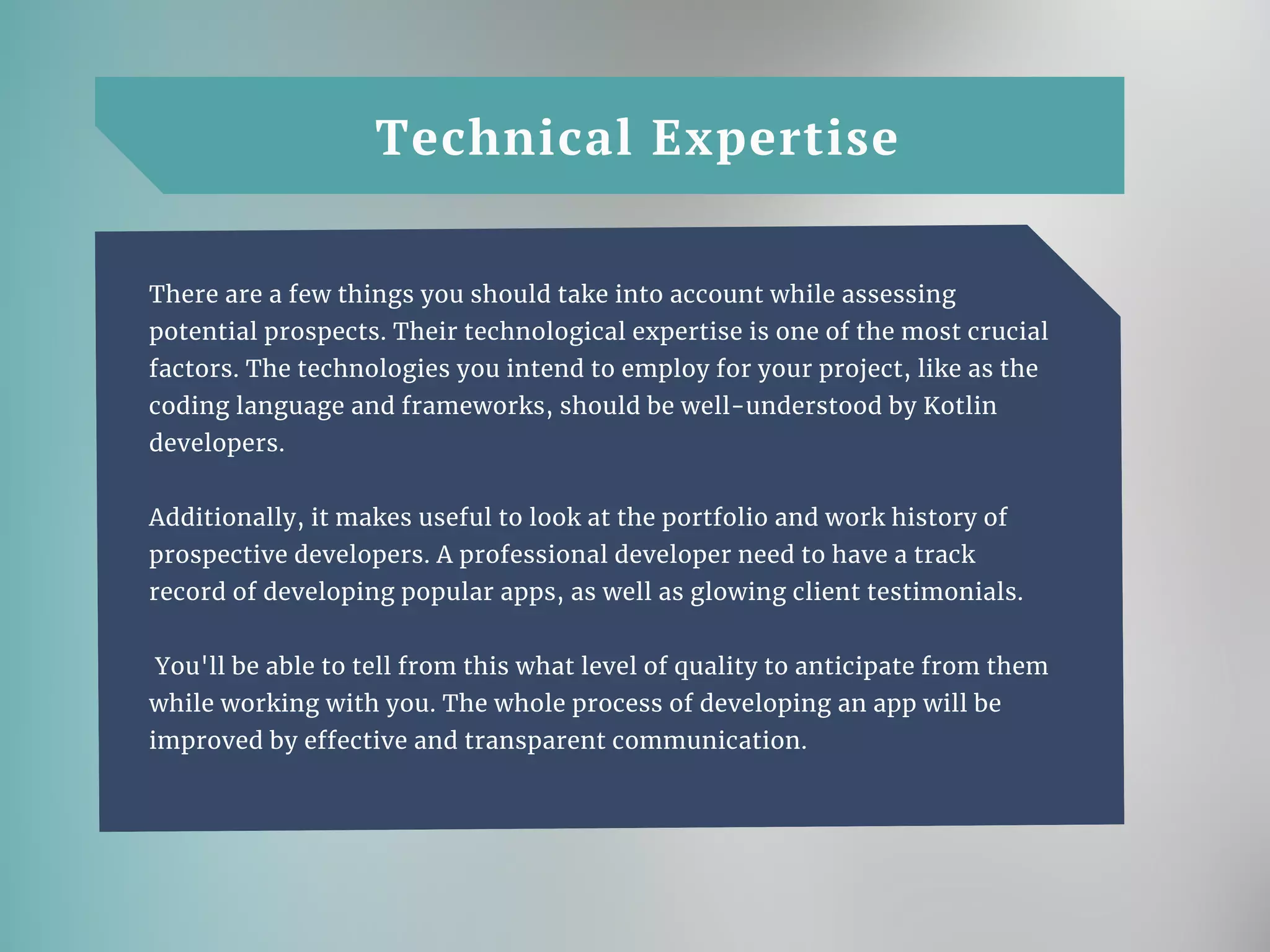 Technical Expertise

There are a few things you should take into account while assessing potential prospects. Their technological expertise is one of the most crucial factors. The technologies you intend to employ for your project, like as the coding language and frameworks, should be well-understood by Kotlin developers.

Additionally, it makes useful to look at the portfolio and work history of prospective developers. A professional developer need to have a track record of developing popular apps, as well as glowing client testimonials.

You'll be able to tell from this what level of quality to anticipate from them while working with you. The whole process of developing an app will be improved by effective and transparent communication.